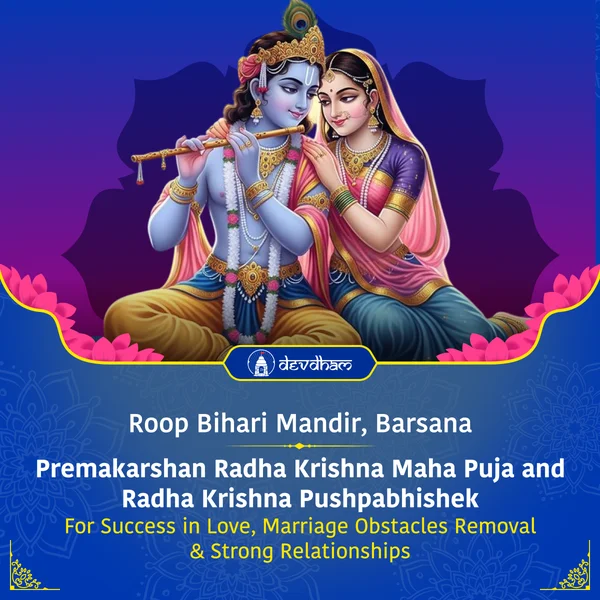 devdham

Roop Bihari Mandir, Barsana

Premakarshan Radha Krishna Maha Puja and Radha Krishna Pushpabhishek

For Success in Love, Marriage Obstacles Removal & Strong Relationships